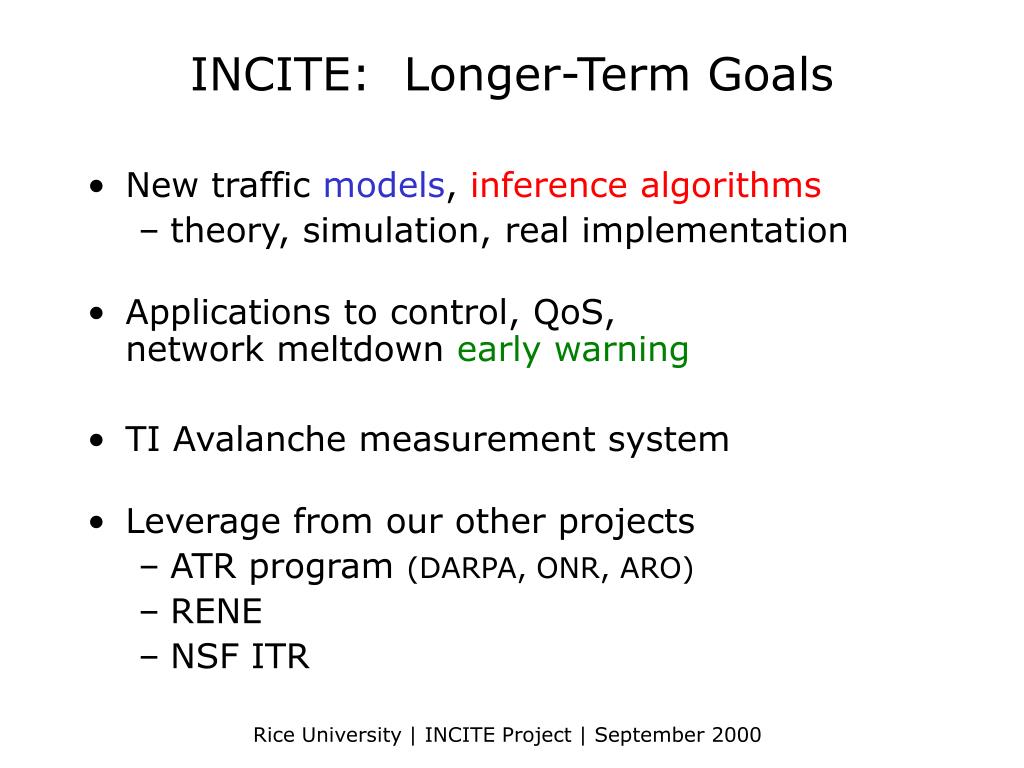 INCITE: Longer-Term Goals

• New traffic models, inference algorithms
– theory, simulation, real implementation

• Applications to control, QoS, network meltdown early warning

• TI Avalanche measurement system

• Leverage from our other projects
– ATR program (DARPA, ONR, ARO)
– RENE
– NSF ITR

Rice University | INCITE Project | September 2000